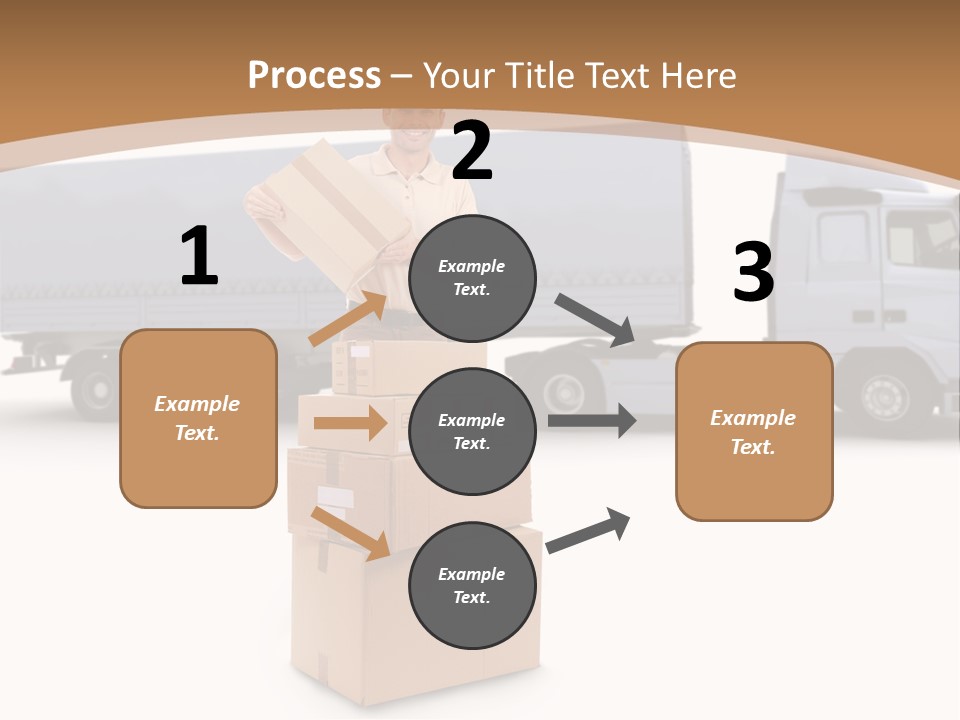 Process – Your Title Text Here

1

Example Text.

2

Example Text.

Example Text.

Example Text.

3

Example Text.